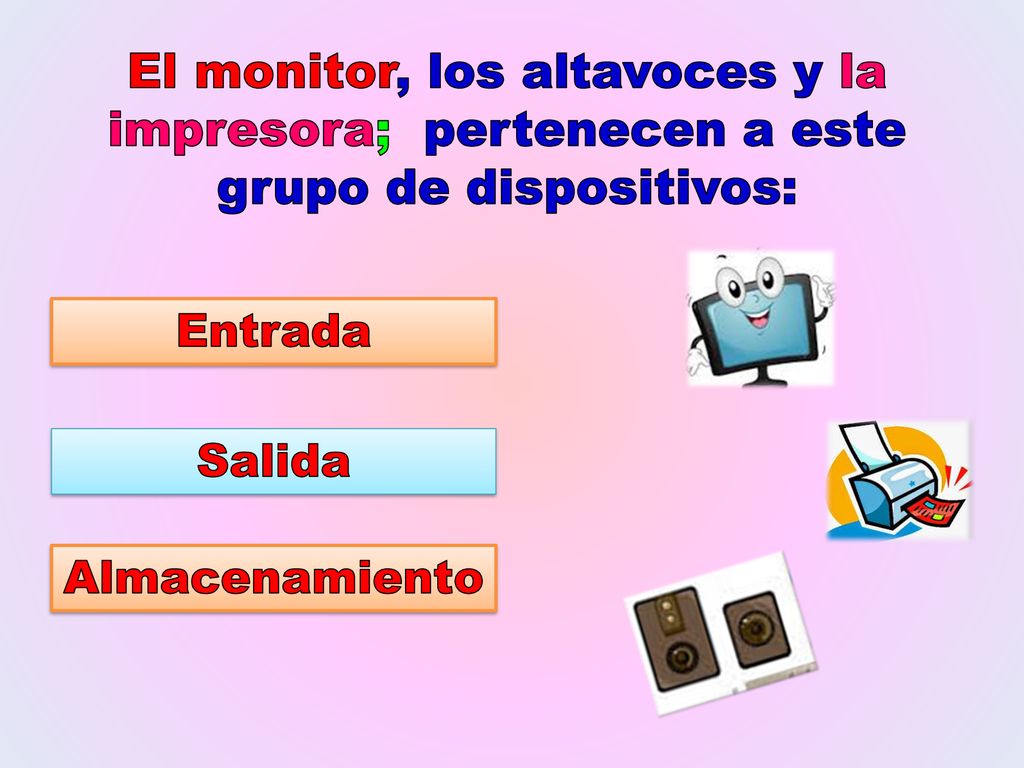 El monitor, los altavoces y la impresora; pertenecen a este grupo de dispositivos:

Entrada

Salida

Almacenamiento